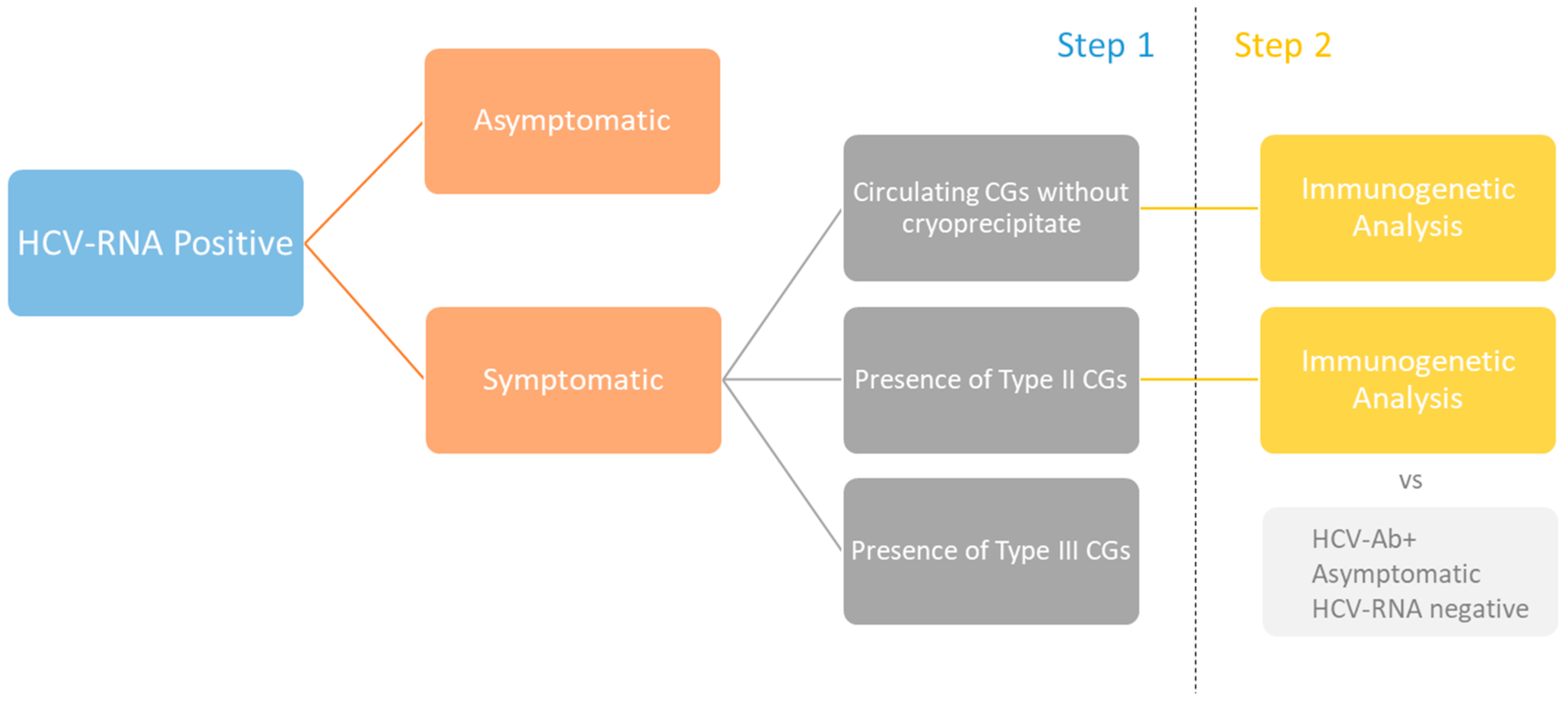 Step 1

Step 2

HCV-RNA Positive

Asymptomatic

Symptomatic

Circulating CGs without cryoprecipitate

Presence of Type II CGs

Presence of Type III CGs

Immunogenetic Analysis

Immunogenetic Analysis

vs

HCV-Ab+
Asymptomatic
HCV-RNA negative